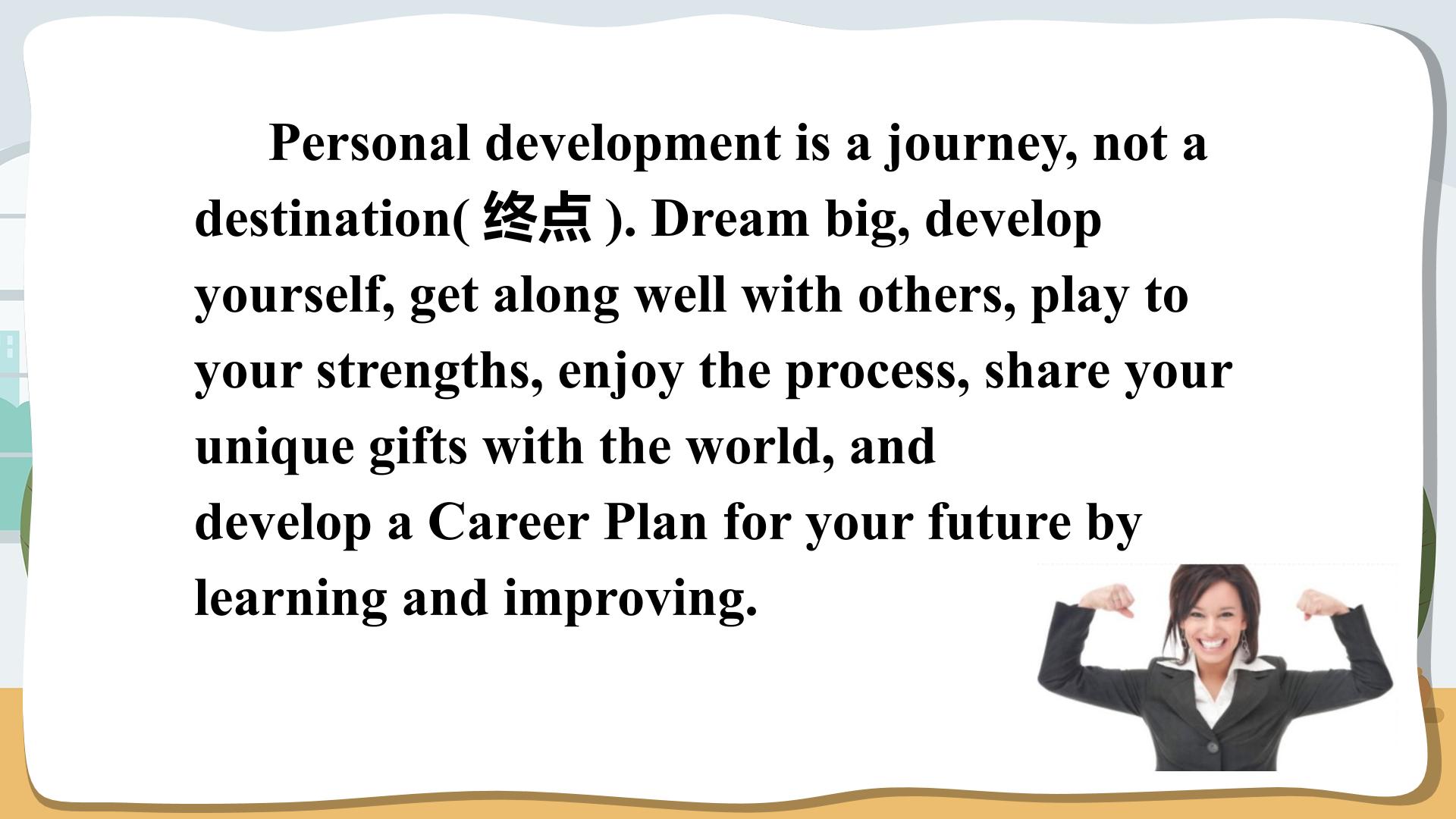 Personal development is a journey, not a destination(终点). Dream big, develop yourself, get along well with others, play to your strengths, enjoy the process, share your unique gifts with the world, and develop a Career Plan for your future by learning and improving.